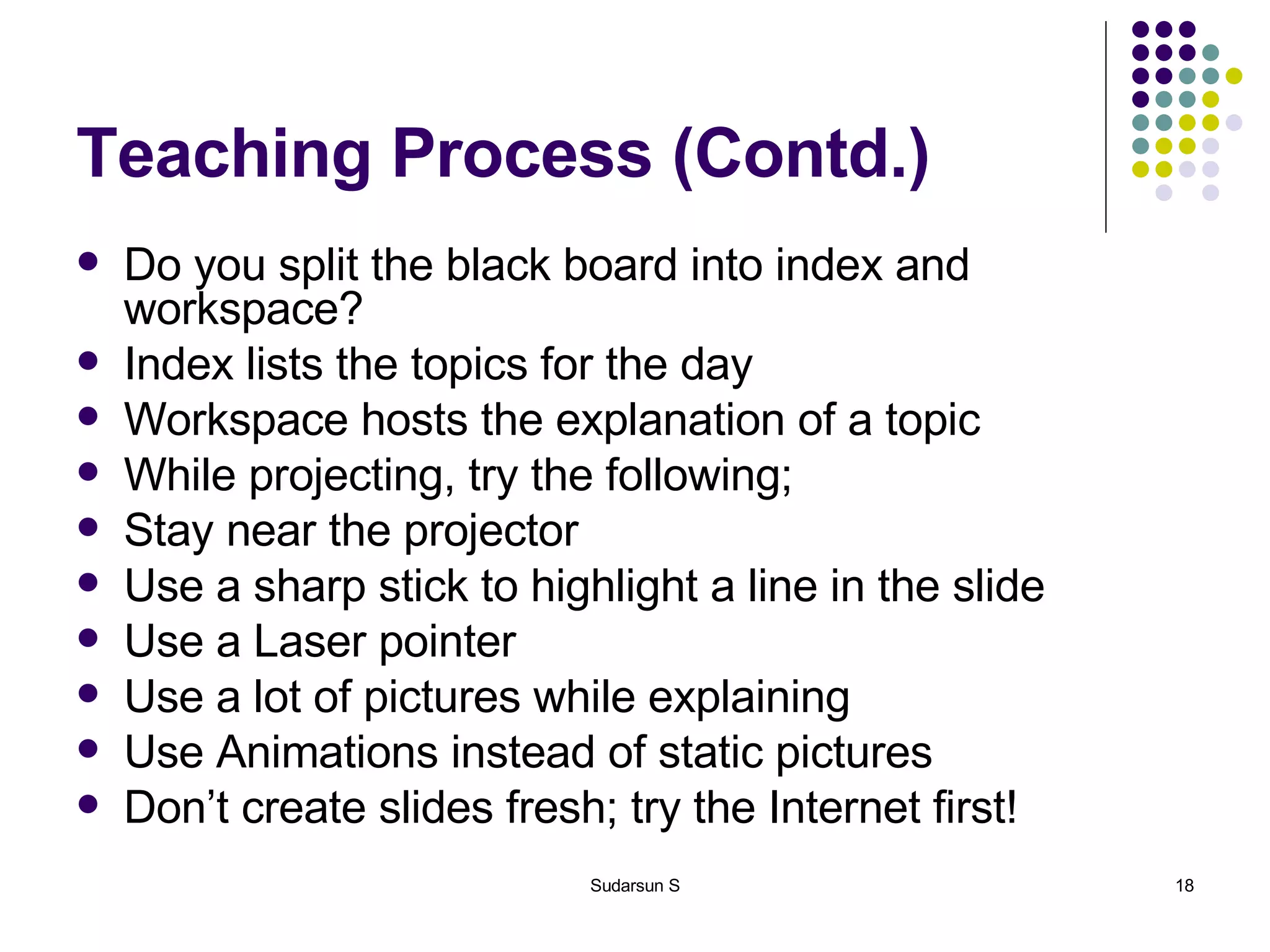 Teaching Process (Contd.)

- Do you split the black board into index and workspace?
- Index lists the topics for the day
- Workspace hosts the explanation of a topic
- While projecting, try the following;
- Stay near the projector
- Use a sharp stick to highlight a line in the slide
- Use a Laser pointer
- Use a lot of pictures while explaining
- Use Animations instead of static pictures
- Don’t create slides fresh; try the Internet first!

Sudarsun S

18